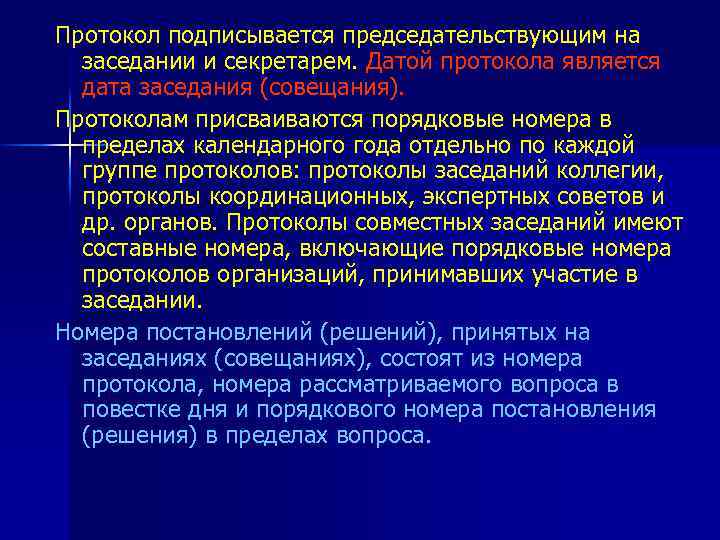 Протокол подписывается председательствующим на заседании и секретарем. Датой протокола является дата заседания (совещания).

Протоколам присваиваются порядковые номера в пределах календарного года отдельно по каждой группе протоколов: протоколы заседаний коллегии, протоколы координационных, экспертных советов и др. органов. Протоколы совместных заседаний имеют составные номера, включающие порядковые номера протоколов организаций, принимавших участие в заседании.

Номера постановлений (решений), принятых на заседаниях (совещаниях), состоят из номера протокола, номера рассматриваемого вопроса в повестке дня и порядкового номера постановления (решения) в пределах вопроса.